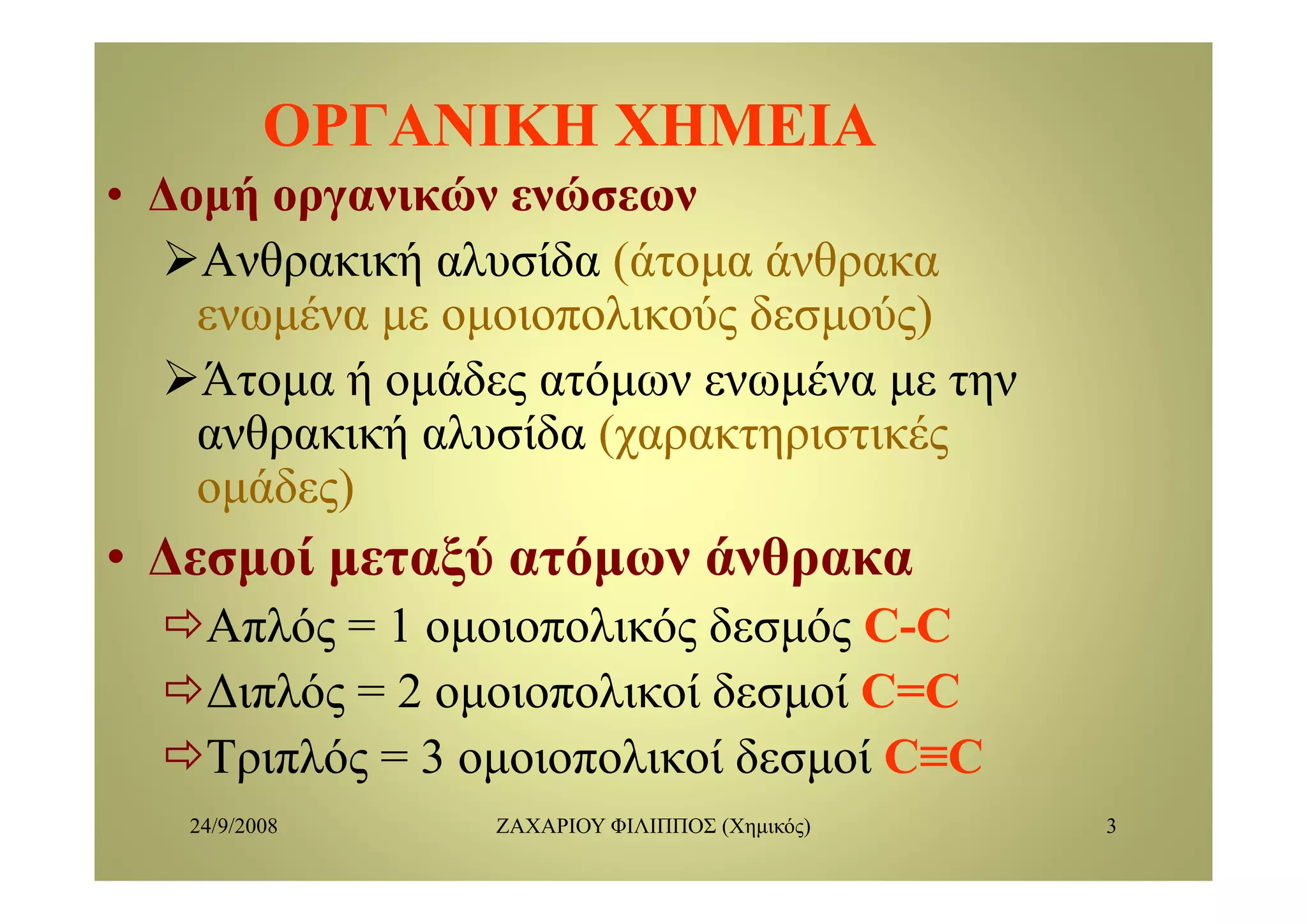 ΟΡΓΑΝΙΚΗ ΧΗΜΕΙΑ

• Δομή οργανικών ενώσεων

➢Ανθρακική αλυσίδα (άτομα άνθρακα ενωμένα με ομοιοπολικούς δεσμούς)

➢Άτομα ή ομάδες ατόμων ενωμένα με την ανθρακική αλυσίδα (χαρακτηριστικές ομάδες)

• Δεσμοί μεταξύ ατόμων άνθρακα

⇨Απλός = 1 ομοιοπολικός δεσμός C-C

⇨Διπλός = 2 ομοιοπολικοί δεσμοί C=C

⇨Τριπλός = 3 ομοιοπολικοί δεσμοί C≡C

24/9/2008 ΖΑΧΑΡΙΟΥ ΦΙΛΙΠΠΟΣ (Χημικός) 3